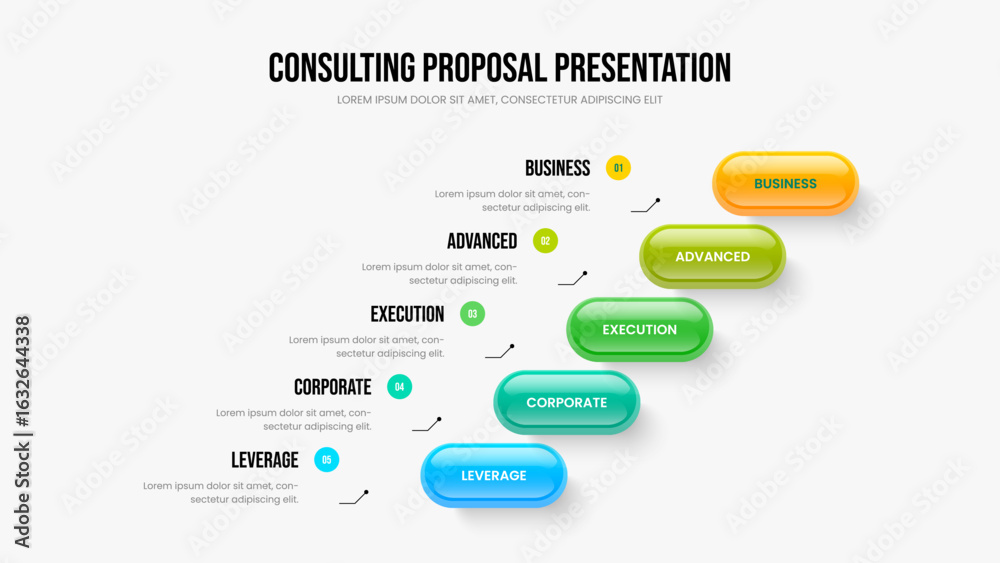 CONSULTING PROPOSAL PRESENTATION
LOREM IPSUM DOLOR SIT AMET, CONSECTETUR ADIPISCING ELIT

BUSINESS 01
Lorem ipsum dolor sit amet, consectetur adipiscing elit.

BUSINESS

ADVANCED 02
Lorem ipsum dolor sit amet, consectetur adipiscing elit.

ADVANCED

EXECUTION 03
Lorem ipsum dolor sit amet, consectetur adipiscing elit.

EXECUTION

CORPORATE 04
Lorem ipsum dolor sit amet, consectetur adipiscing elit.

CORPORATE

LEVERAGE 05
Lorem ipsum dolor sit amet, consectetur adipiscing elit.

LEVERAGE

Adobe Stock | #1632644338